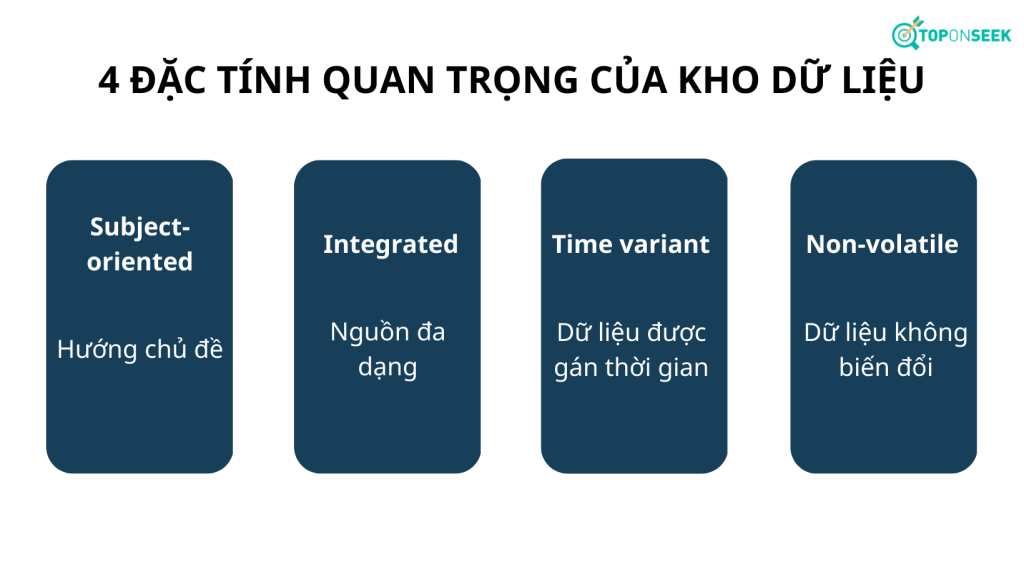 TOPONSEEK

4 ĐẶC TÍNH QUAN TRỌNG CỦA KHO DỮ LIỆU

Subject-oriented

Hướng chủ đề

Integrated

Nguồn đa dạng

Time variant

Dữ liệu được gán thời gian

Non-volatile

Dữ liệu không biến đổi